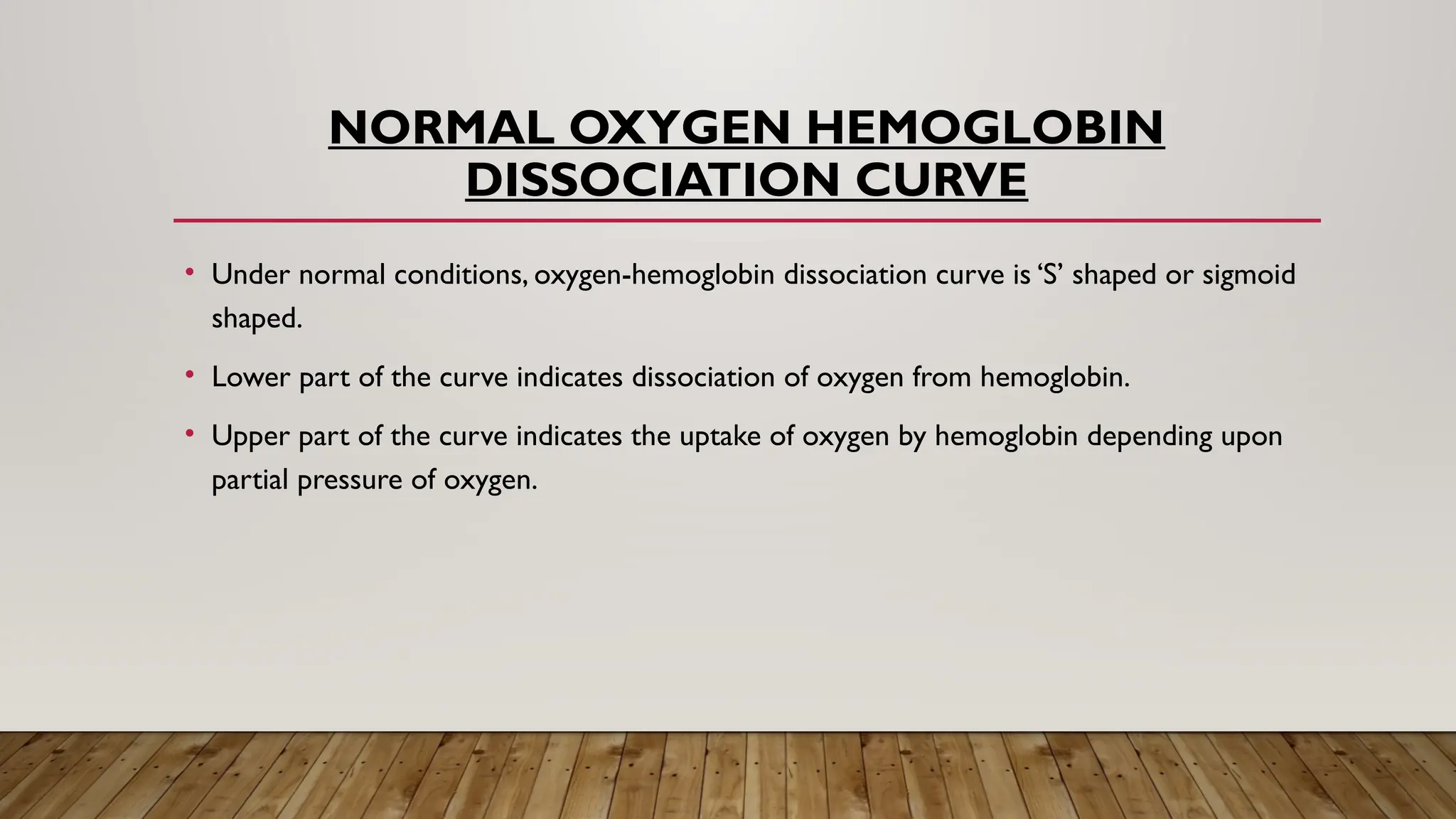 NORMAL OXYGEN HEMOGLOBIN DISSOCIATION CURVE

• Under normal conditions, oxygen-hemoglobin dissociation curve is ‘S’ shaped or sigmoid shaped.

• Lower part of the curve indicates dissociation of oxygen from hemoglobin.

• Upper part of the curve indicates the uptake of oxygen by hemoglobin depending upon partial pressure of oxygen.